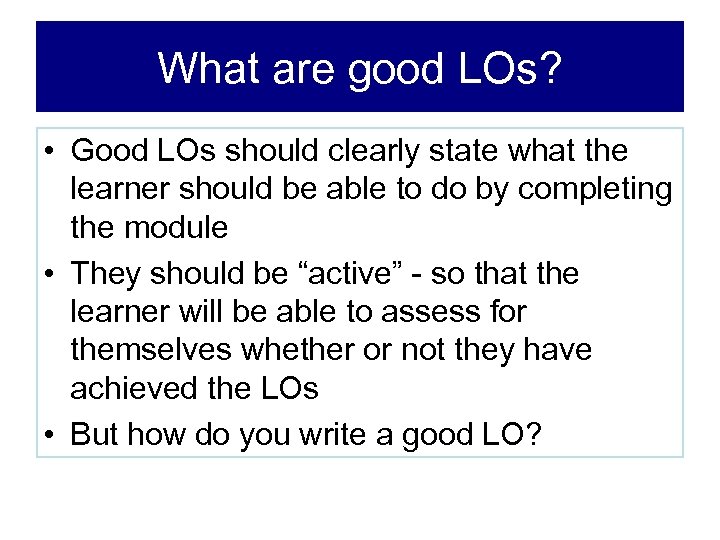 What are good LOs?

• Good LOs should clearly state what the learner should be able to do by completing the module
• They should be “active” - so that the learner will be able to assess for themselves whether or not they have achieved the LOs
• But how do you write a good LO?